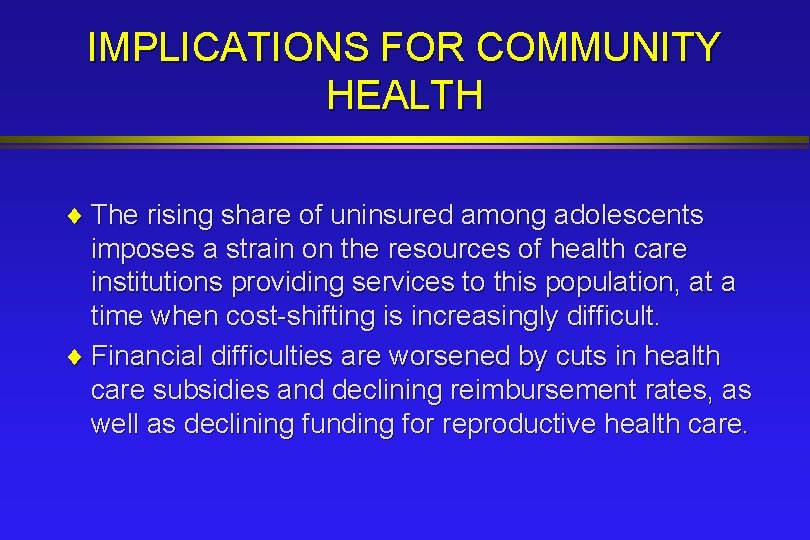 IMPLICATIONS FOR COMMUNITY HEALTH

♦ The rising share of uninsured among adolescents imposes a strain on the resources of health care institutions providing services to this population, at a time when cost-shifting is increasingly difficult.

♦ Financial difficulties are worsened by cuts in health care subsidies and declining reimbursement rates, as well as declining funding for reproductive health care.